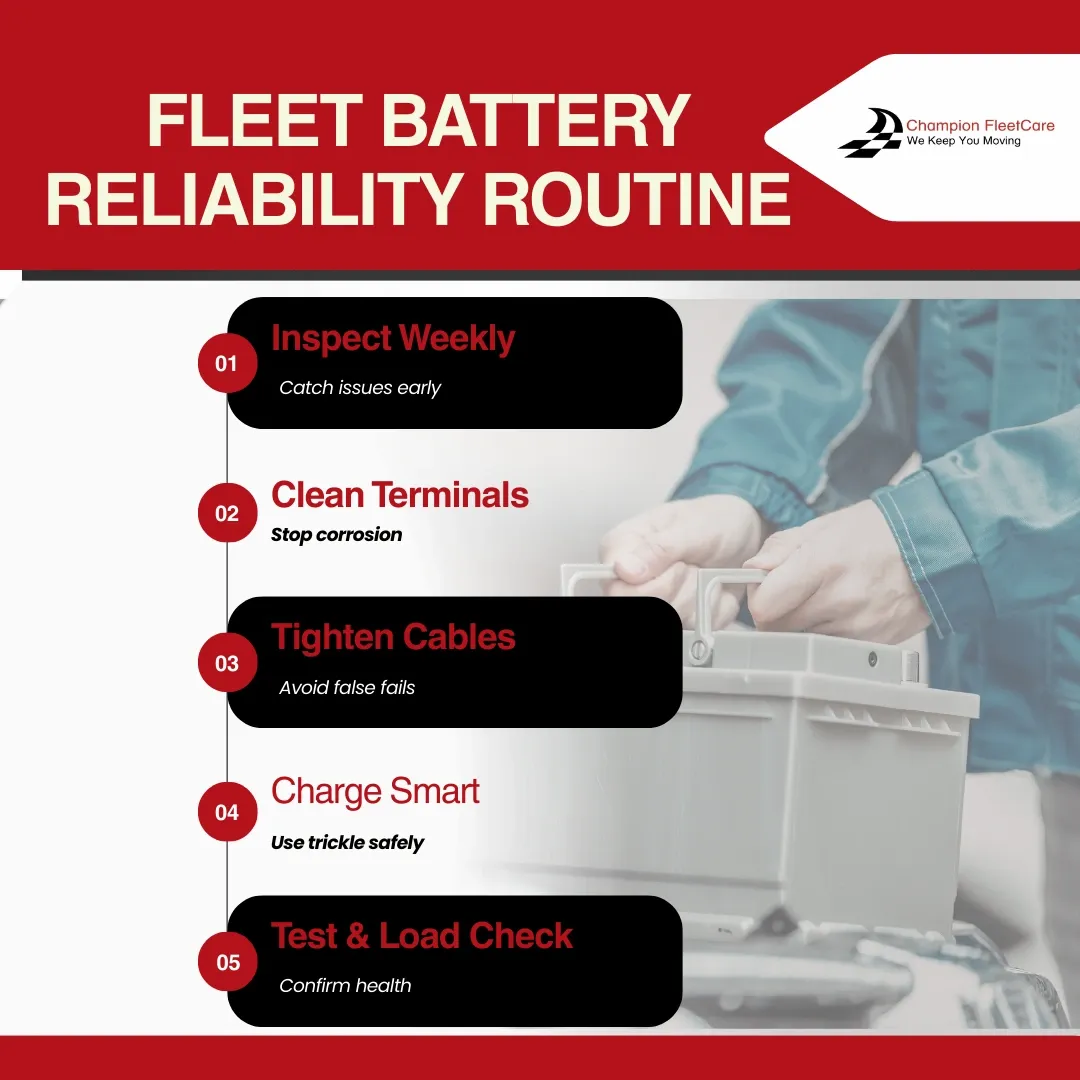 FLEET BATTERY RELIABILITY ROUTINE

Champion FleetCare
We Keep You Moving

01
Inspect Weekly
Catch issues early

02
Clean Terminals
Stop corrosion

03
Tighten Cables
Avoid false fails

04
Charge Smart
Use trickle safely

05
Test & Load Check
Confirm health